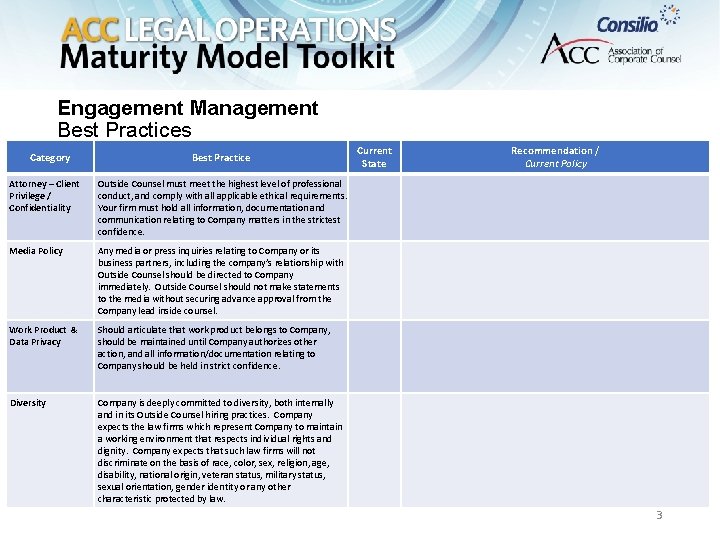 ACC LEGAL OPERATIONS
Maturity Model Toolkit

Consilio

ACC Association of Corporate Counsel

Engagement Management
Best Practices

| Category | Best Practice | Current State | Recommendation / Current Policy |
|---|---|---|---|
| Attorney – Client Privilege / Confidentiality | Outside Counsel must meet the highest level of professional conduct, and comply with all applicable ethical requirements. Your firm must hold all information, documentation and communication relating to Company matters in the strictest confidence. | | |
| Media Policy | Any media or press inquiries relating to Company or its business partners, including the company's relationship with Outside Counsel should be directed to Company immediately. Outside Counsel should not make statements to the media without securing advance approval from the Company lead inside counsel. | | |
| Work Product & Data Privacy | Should articulate that work product belongs to Company, should be maintained until Company authorizes other action, and all information/documentation relating to Company should be held in strict confidence. | | |
| Diversity | Company is deeply committed to diversity, both internally and in its Outside Counsel hiring practices. Company expects the law firms which represent Company to maintain a working environment that respects individual rights and dignity. Company expects that such law firms will not discriminate on the basis of race, color, sex, religion, age, disability, national origin, veteran status, military status, sexual orientation, gender identity or any other characteristic protected by law. | | |

3